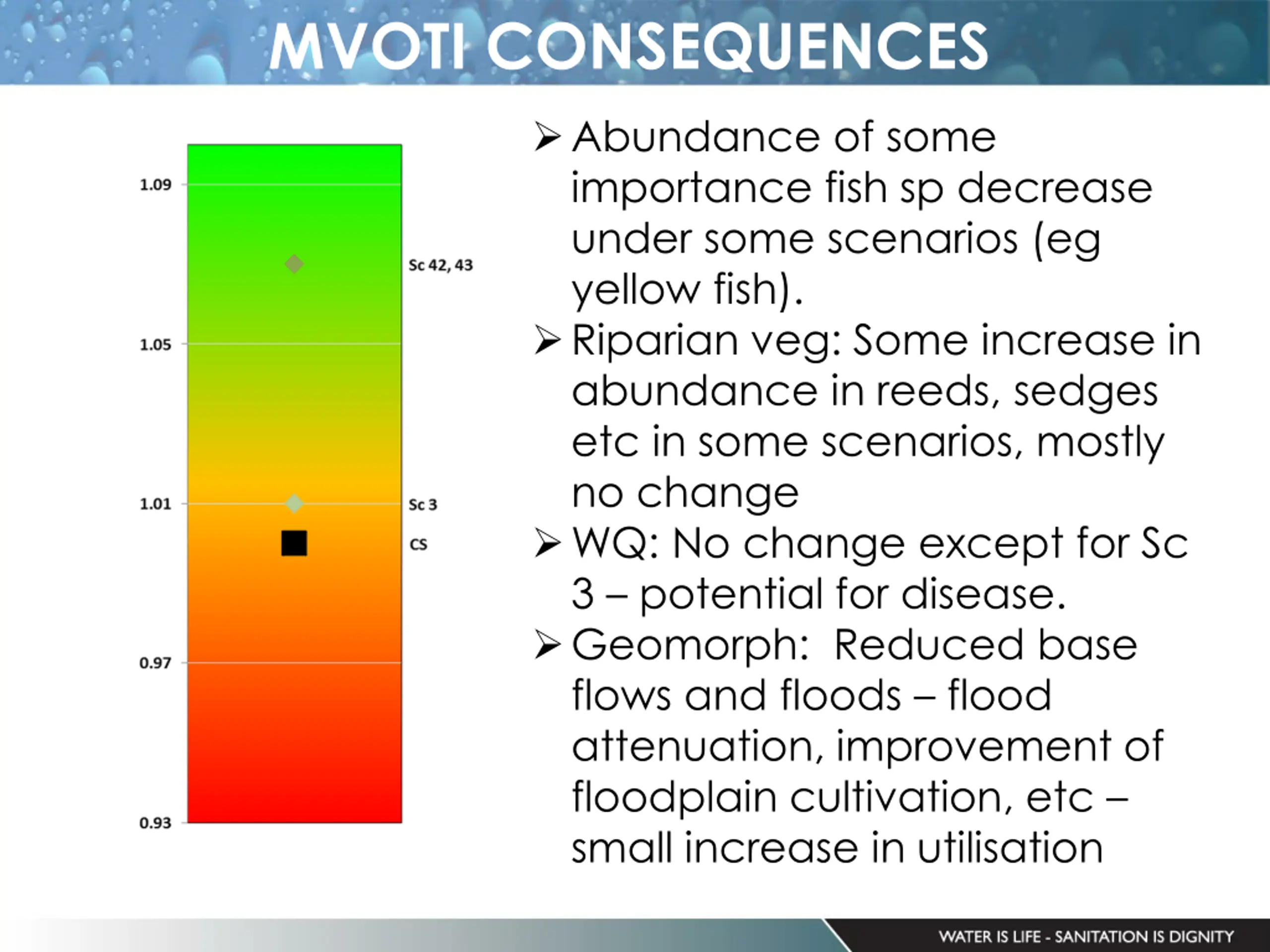 MVOTI CONSEQUENCES

1.09

1.05

1.01

0.97

0.93

Sc 42, 43

Sc 3

CS

➢ Abundance of some importance fish sp decrease under some scenarios (eg yellow fish).

➢ Riparian veg: Some increase in abundance in reeds, sedges etc in some scenarios, mostly no change

➢ WQ: No change except for Sc 3 – potential for disease.

➢ Geomorph: Reduced base flows and floods – flood attenuation, improvement of floodplain cultivation, etc – small increase in utilisation

WATER IS LIFE - SANITATION IS DIGNITY